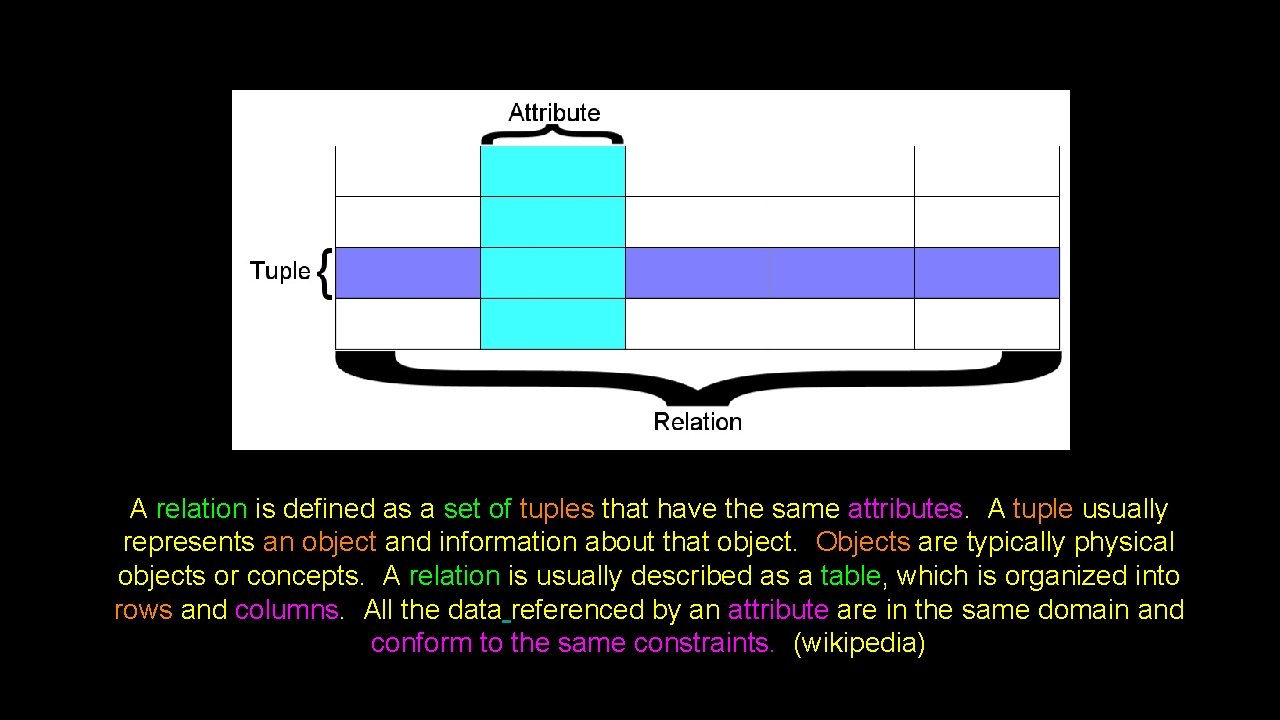 Attribute

Tuple

Relation

A relation is defined as a set of tuples that have the same attributes. A tuple usually represents an object and information about that object. Objects are typically physical objects or concepts. A relation is usually described as a table, which is organized into rows and columns. All the data referenced by an attribute are in the same domain and conform to the same constraints. (wikipedia)